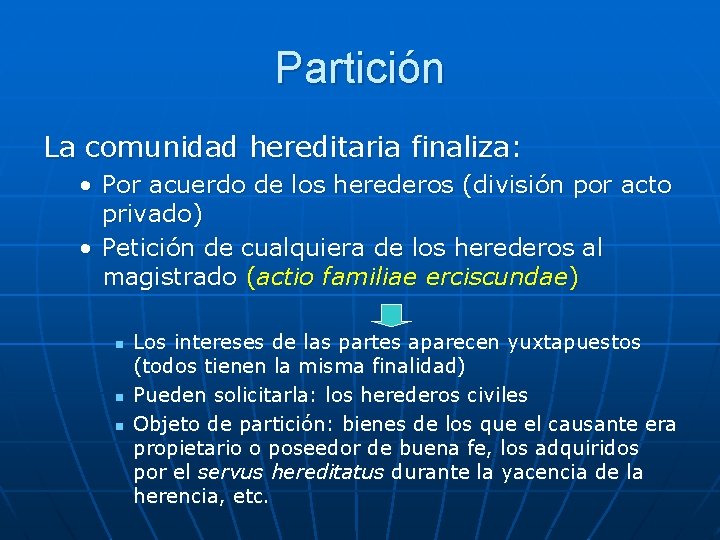 Partición

La comunidad hereditaria finaliza:

• Por acuerdo de los herederos (división por acto privado)
• Petición de cualquiera de los herederos al magistrado (actio familiae erciscundae)

• Los intereses de las partes aparecen yuxtapuestos (todos tienen la misma finalidad)
• Pueden solicitarla: los herederos civiles
• Objeto de partición: bienes de los que el causante era propietario o poseedor de buena fe, los adquiridos por el servus hereditatus durante la yacencia de la herencia, etc.